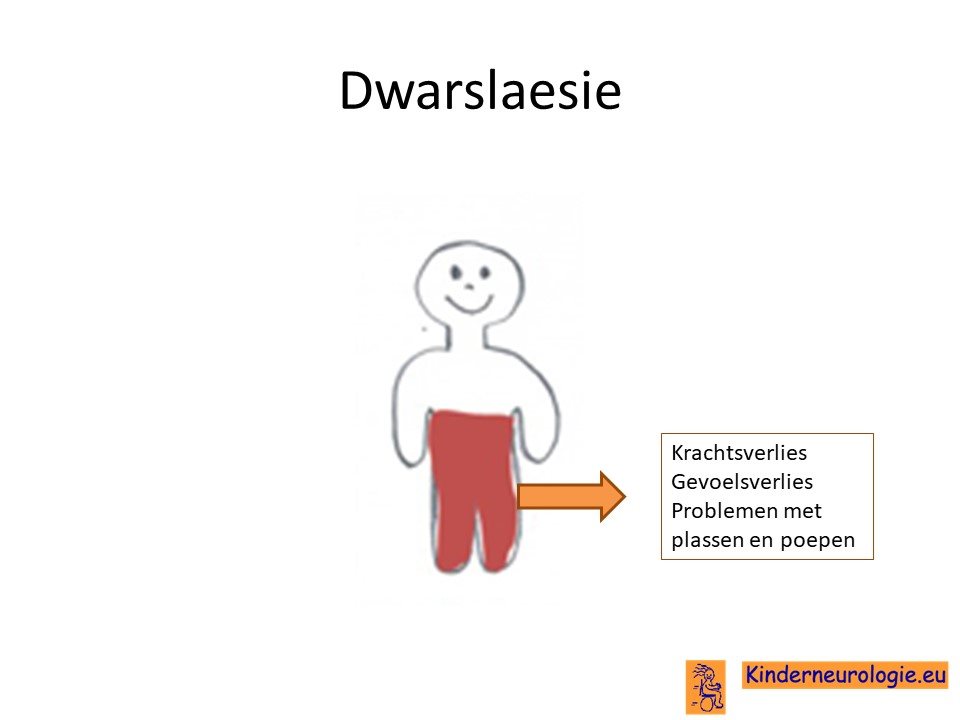 Dwarslaesie

Krachtsverlies
Gevoelsverlies
Problemen met plassen en poepen

Kinderneurologie.eu